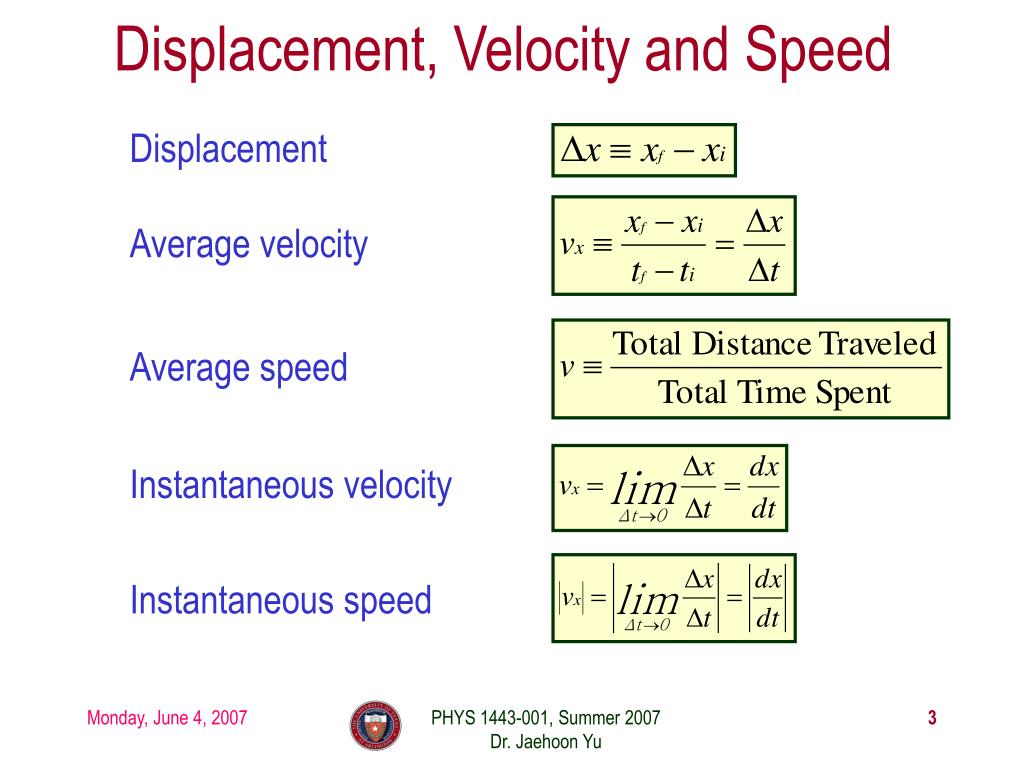 Displacement, Velocity and Speed

Displacement

$\Delta x \equiv x_f - x_i$

Average velocity

$v_x \equiv \frac{x_f - x_i}{t_f - t_i} = \frac{\Delta x}{\Delta t}$

Average speed

$v \equiv \frac{\text{Total Distance Traveled}}{\text{Total Time Spent}}$

Instantaneous velocity

$v_x = \lim_{\Delta t \to 0} \frac{\Delta x}{\Delta t} = \frac{dx}{dt}$

Instantaneous speed

$|v_x| = \left| \lim_{\Delta t \to 0} \frac{\Delta x}{\Delta t} \right| = \left| \frac{dx}{dt} \right|$

Monday, June 4, 2007

PHYS 1443-001, Summer 2007
Dr. Jaehoon Yu

3